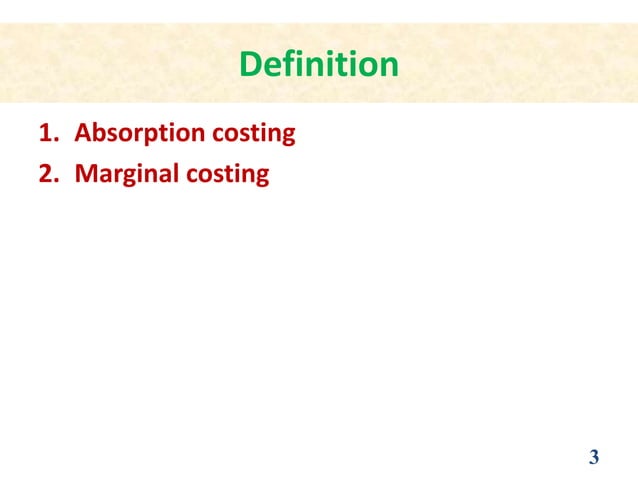 Definition

1. Absorption costing
2. Marginal costing

3